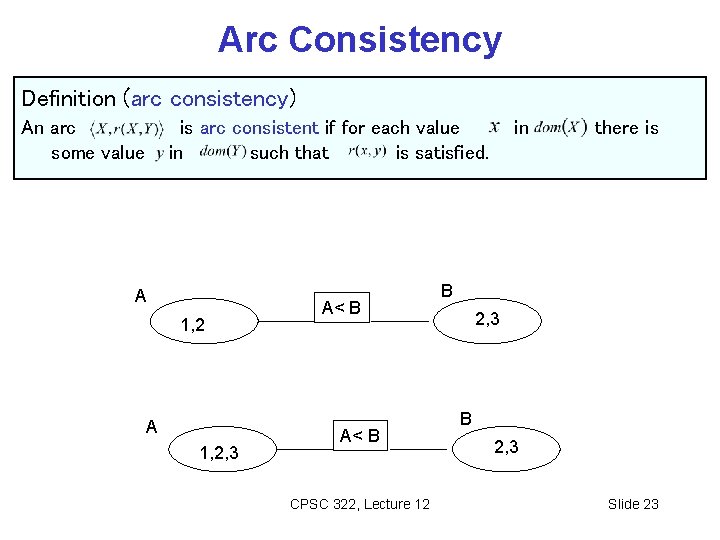 Arc Consistency

Definition (arc consistency)
An arc $\langle X, r(X,Y) \rangle$ is arc consistent if for each value $x$ in $dom(X)$ there is some value $y$ in $dom(Y)$ such that $r(x,y)$ is satisfied.

A

1,2

A< B

B

2,3

A

1,2,3

A< B

B

2,3

CPSC 322, Lecture 12

Slide 23